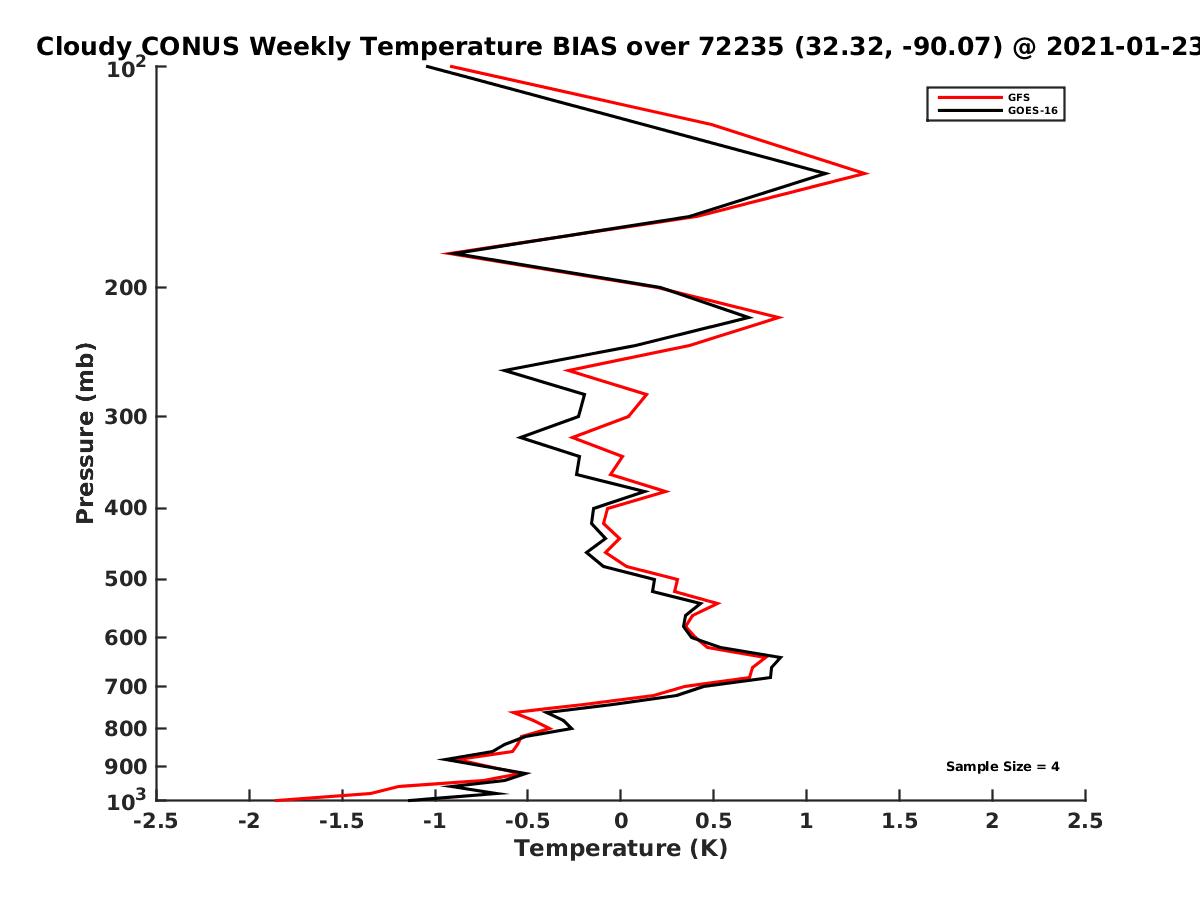 Cloudy CONUS Weekly Temperature BIAS over 72235 (32.32, -90.07) @ 2021-01-23

GFS
GOES-16

Pressure (mb)

$10^2$
200
300
400
500
600
700
800
900
$10^3$

Sample Size = 4

-2.5
-2
-1.5
-1
-0.5
0
0.5
1
1.5
2
2.5

Temperature (K)